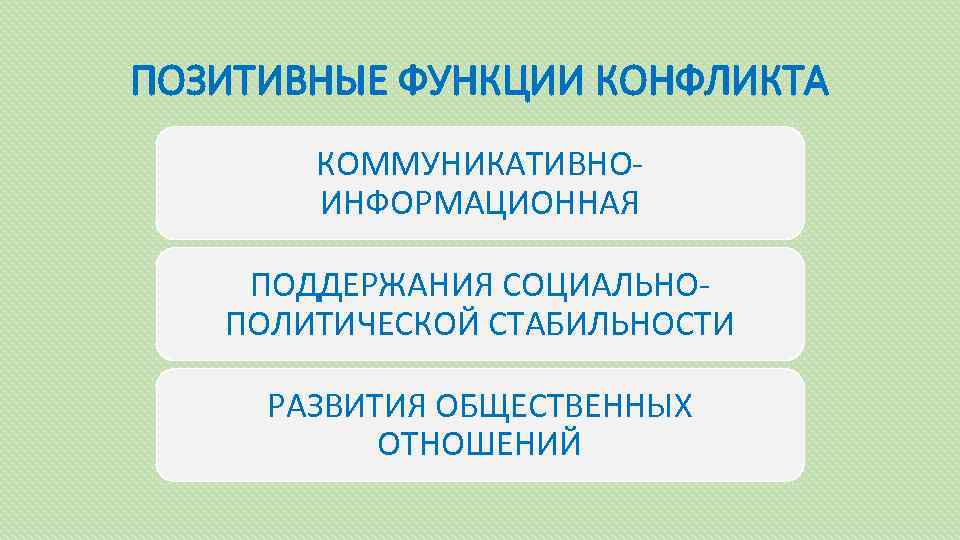 ПОЗИТИВНЫЕ ФУНКЦИИ КОНФЛИКТА

КОММУНИКАТИВНО-ИНФОРМАЦИОННАЯ

ПОДДЕРЖАНИЯ СОЦИАЛЬНО-ПОЛИТИЧЕСКОЙ СТАБИЛЬНОСТИ

РАЗВИТИЯ ОБЩЕСТВЕННЫХ ОТНОШЕНИЙ